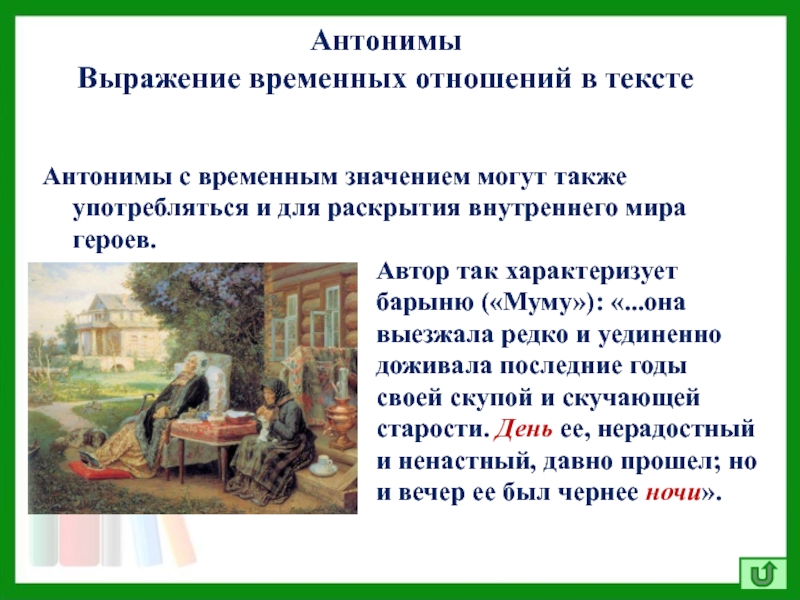 Антонимы
Выражение временных отношений в тексте

Антонимы с временным значением могут также употребляться и для раскрытия внутреннего мира героев.

Автор так характеризует барыню («Муму»): «...она выезжала редко и уединенно доживала последние годы своей скупой и скучающей старости. День ее, нерадостный и ненастный, давно прошел; но и вечер ее был чернее ночи».